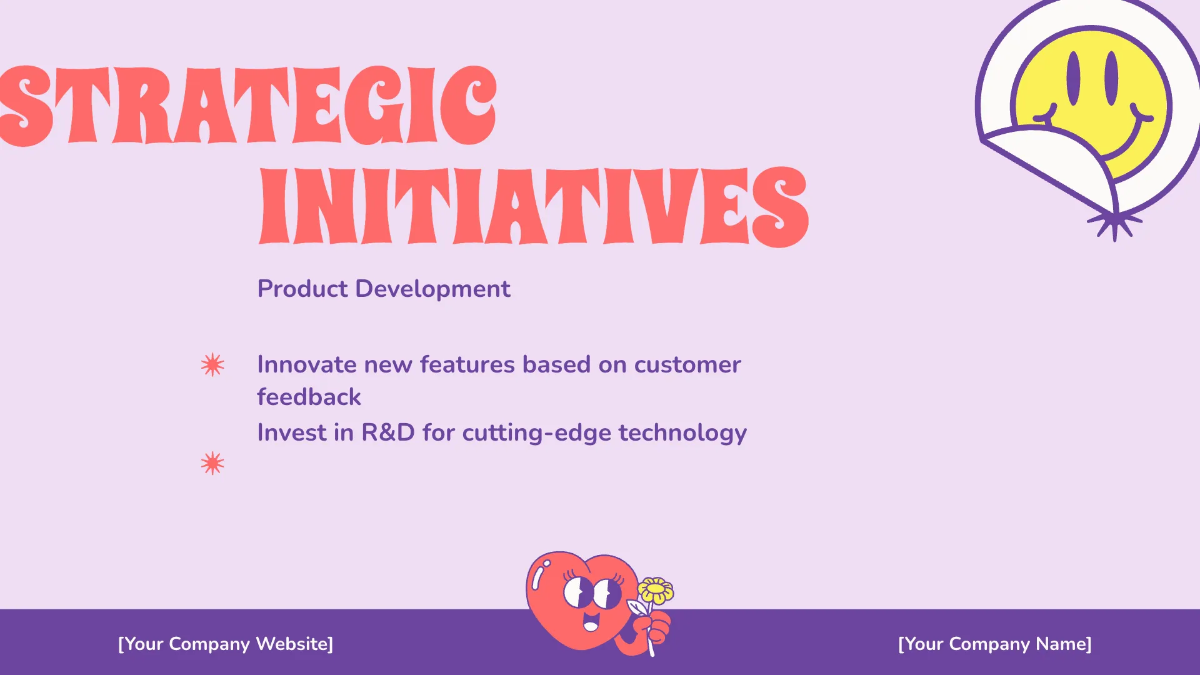 STRATEGIC INITIATIVES

Product Development

Innovate new features based on customer feedback
Invest in R&D for cutting-edge technology

[Your Company Website]

[Your Company Name]